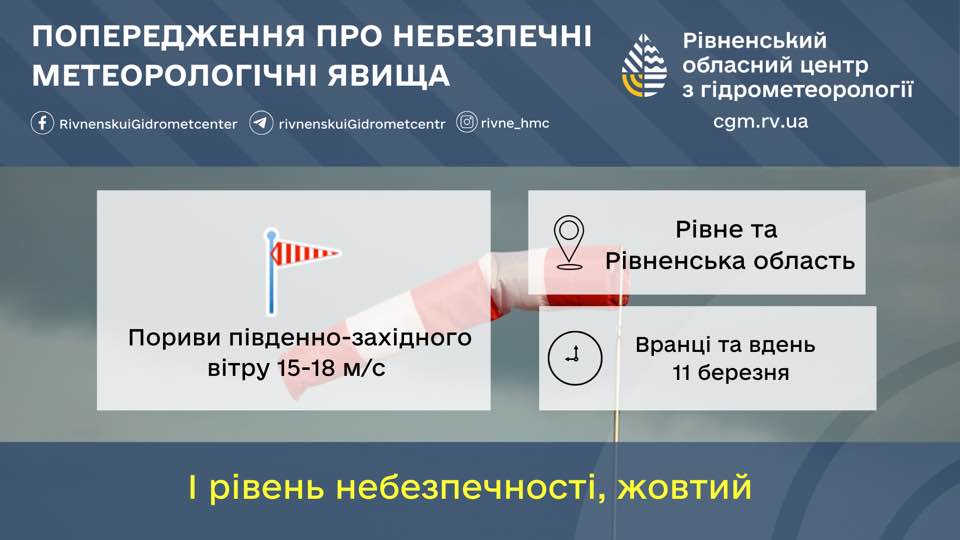 ПОПЕРЕДЖЕННЯ ПРО НЕБЕЗПЕЧНІ МЕТЕОРОЛОГІЧНІ ЯВИЩА

RivnenskuiGidrometcenter rivnenskuiGidrometcentr rivne_hmc

Рівненський обласний центр з гідрометеорології

cgm.rv.ua

Пориви південно-західного вітру 15-18 м/с

Рівне та Рівненська область

Вранці та вдень 11 березня

І рівень небезпечності, жовтий